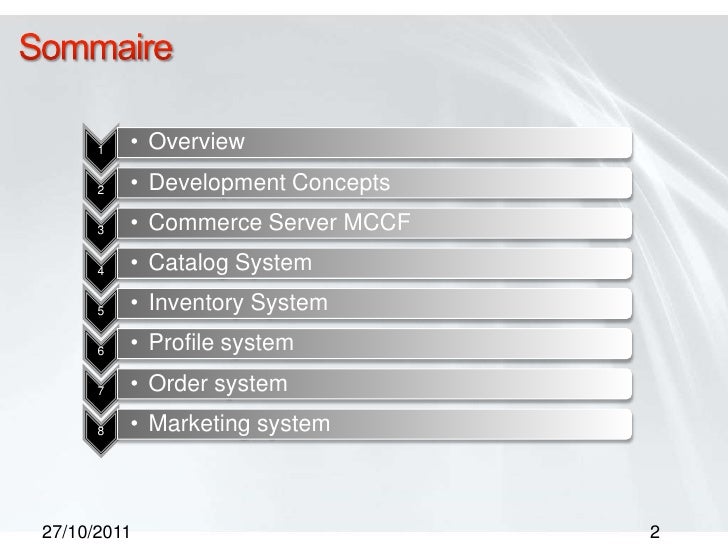 Sommaire

1 • Overview

2 • Development Concepts

3 • Commerce Server MCCF

4 • Catalog System

5 • Inventory System

6 • Profile system

7 • Order system

8 • Marketing system

27/10/2011

2